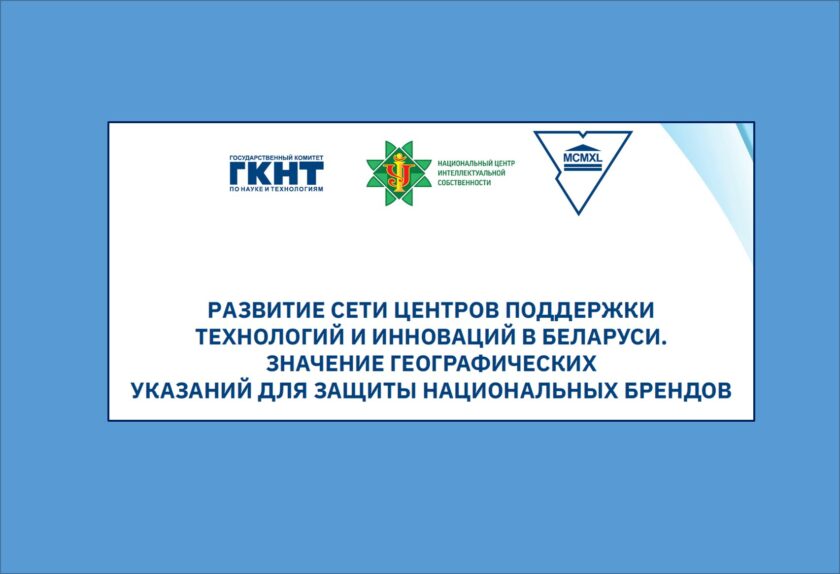 ГОСУДАРСТВЕННЫЙ КОМИТЕТ
ГКНТ
ПО НАУКЕ И ТЕХНОЛОГИЯМ

НАЦИОНАЛЬНЫЙ ЦЕНТР ИНТЕЛЛЕКТУАЛЬНОЙ СОБСТВЕННОСТИ

MCMXL

РАЗВИТИЕ СЕТИ ЦЕНТРОВ ПОДДЕРЖКИ ТЕХНОЛОГИЙ И ИННОВАЦИЙ В БЕЛАРУСИ. ЗНАЧЕНИЕ ГЕОГРАФИЧЕСКИХ УКАЗАНИЙ ДЛЯ ЗАЩИТЫ НАЦИОНАЛЬНЫХ БРЕНДОВ